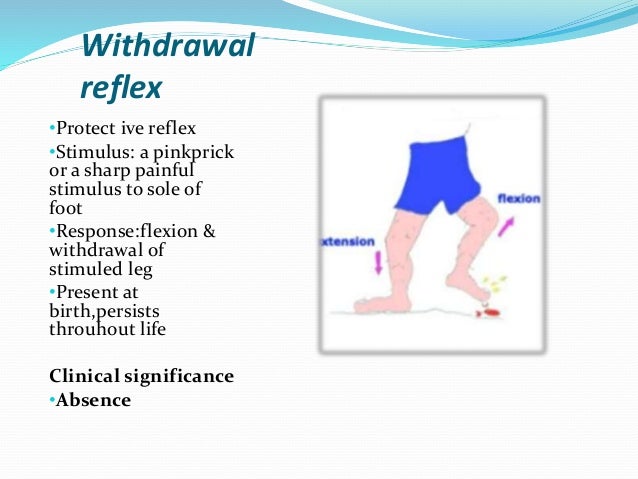 Withdrawal reflex

•Protect ive reflex
•Stimulus: a pinkprick or a sharp painful stimulus to sole of foot
•Response:flexion & withdrawal of stimuled leg
•Present at birth,persists throuhout life

Clinical significance
•Absence

flexion
xtension